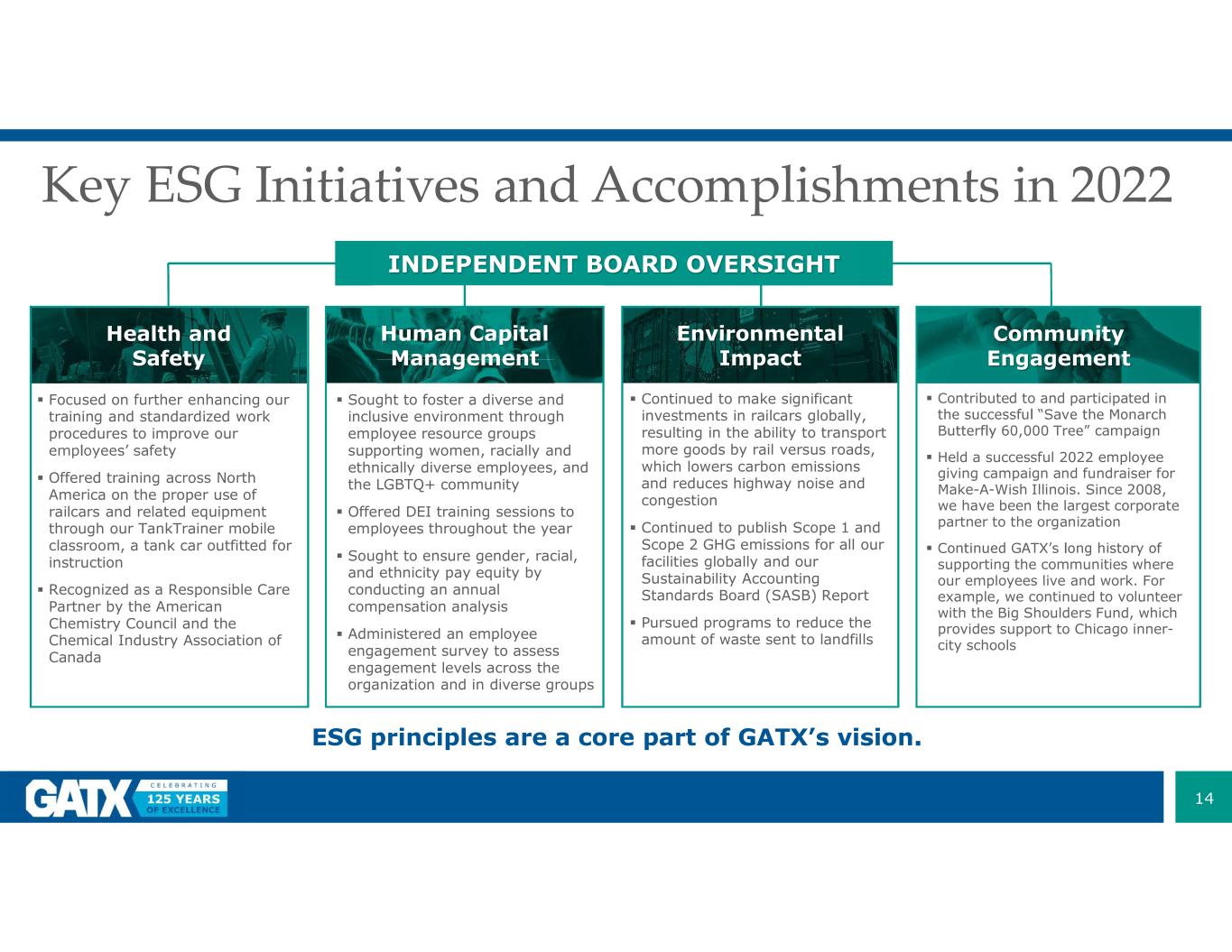 Key ESG Initiatives and Accomplishments in 2022

INDEPENDENT BOARD OVERSIGHT

Health and Safety

▪ Focused on further enhancing our training and standardized work procedures to improve our employees' safety

▪ Offered training across North America on the proper use of railcars and related equipment through our TankTrainer mobile classroom, a tank car outfitted for instruction

▪ Recognized as a Responsible Care Partner by the American Chemistry Council and the Chemical Industry Association of Canada

Human Capital Management

▪ Sought to foster a diverse and inclusive environment through employee resource groups supporting women, racially and ethnically diverse employees, and the LGBTQ+ community

▪ Offered DEI training sessions to employees throughout the year

▪ Sought to ensure gender, racial, and ethnicity pay equity by conducting an annual compensation analysis

▪ Administered an employee engagement survey to assess engagement levels across the organization and in diverse groups

Environmental Impact

▪ Continued to make significant investments in railcars globally, resulting in the ability to transport more goods by rail versus roads, which lowers carbon emissions and reduces highway noise and congestion

▪ Continued to publish Scope 1 and Scope 2 GHG emissions for all our facilities globally and our Sustainability Accounting Standards Board (SASB) Report

▪ Pursued programs to reduce the amount of waste sent to landfills

Community Engagement

▪ Contributed to and participated in the successful "Save the Monarch Butterfly 60,000 Tree" campaign

▪ Held a successful 2022 employee giving campaign and fundraiser for Make-A-Wish Illinois. Since 2008, we have been the largest corporate partner to the organization

▪ Continued GATX's long history of supporting the communities where our employees live and work. For example, we continued to volunteer with the Big Shoulders Fund, which provides support to Chicago inner-city schools

ESG principles are a core part of GATX's vision.

GATX CELEBRATING 125 YEARS OF EXCELLENCE

14